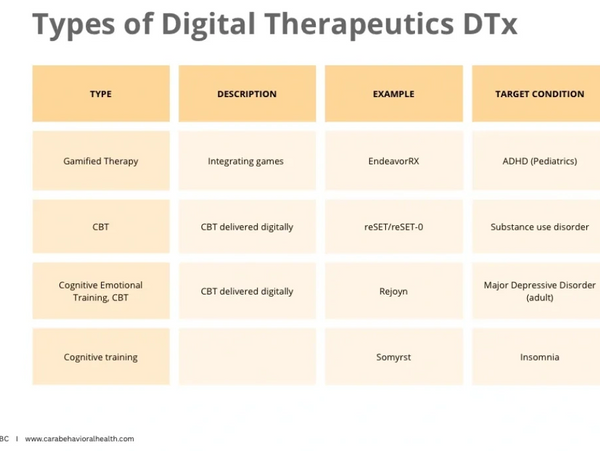 Types of Digital Therapeutics DTx

| TYPE | DESCRIPTION | EXAMPLE | TARGET CONDITION |
|---|---|---|---|
| Gamified Therapy | Integrating games | EndeavorRX | ADHD (Pediatrics) |
| CBT | CBT delivered digitally | reSET/reSET-0 | Substance use disorder |
| Cognitive Emotional Training, CBT | CBT delivered digitally | Rejoyn | Major Depressive Disorder (adult) |
| Cognitive training | | Somyrst | Insomnia |

BC | www.carabehavioralhealth.com